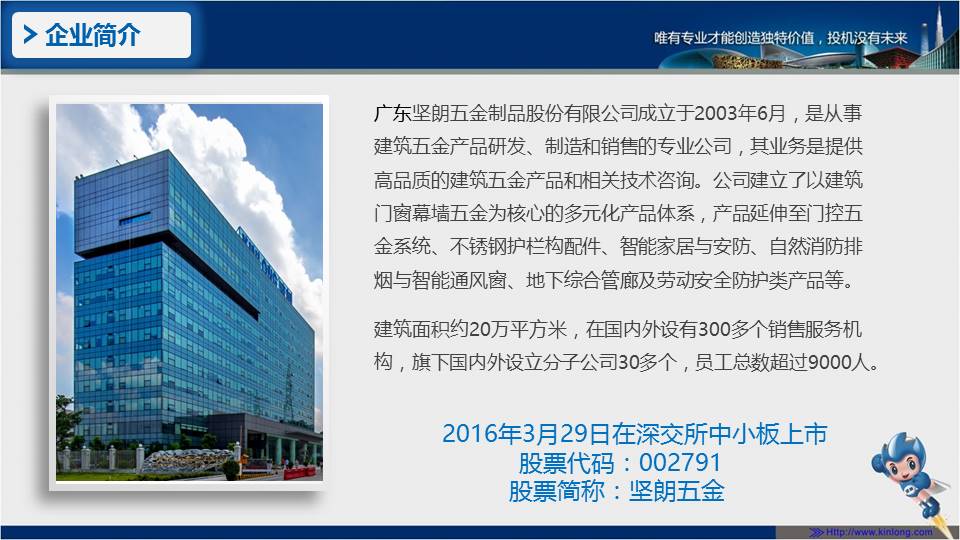 > 企业简介

唯有专业才能创造独特价值，投机没有未来

广东坚朗五金制品股份有限公司成立于2003年6月，是从事建筑五金产品研发、制造和销售的专业公司，其业务是提供高品质的建筑五金产品和相关技术咨询。公司建立了以建筑门窗幕墙五金为核心的多元化产品体系，产品延伸至门控五金系统、不锈钢护栏构配件、智能家居与安防、自然消防排烟与智能通风窗、地下综合管廊及劳动安全防护类产品等。

建筑面积约20万平方米，在国内外设有300多个销售服务机构，旗下国内外设立分子公司30多个，员工总数超过9000人。

2016年3月29日在深交所中小板上市
股票代码：002791
股票简称：坚朗五金

Http://www.kinlong.com